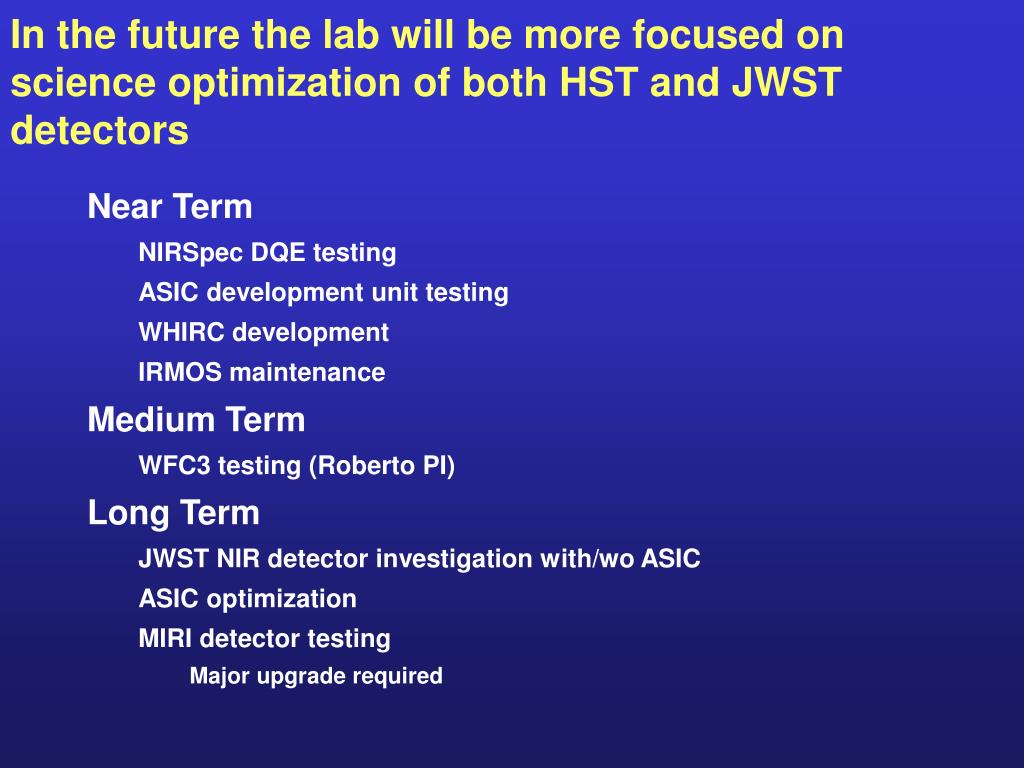 In the future the lab will be more focused on science optimization of both HST and JWST detectors

Near Term

NIRSpec DQE testing

ASIC development unit testing

WHIRC development

IRMOS maintenance

Medium Term

WFC3 testing (Roberto PI)

Long Term

JWST NIR detector investigation with/wo ASIC

ASIC optimization

MIRI detector testing

Major upgrade required